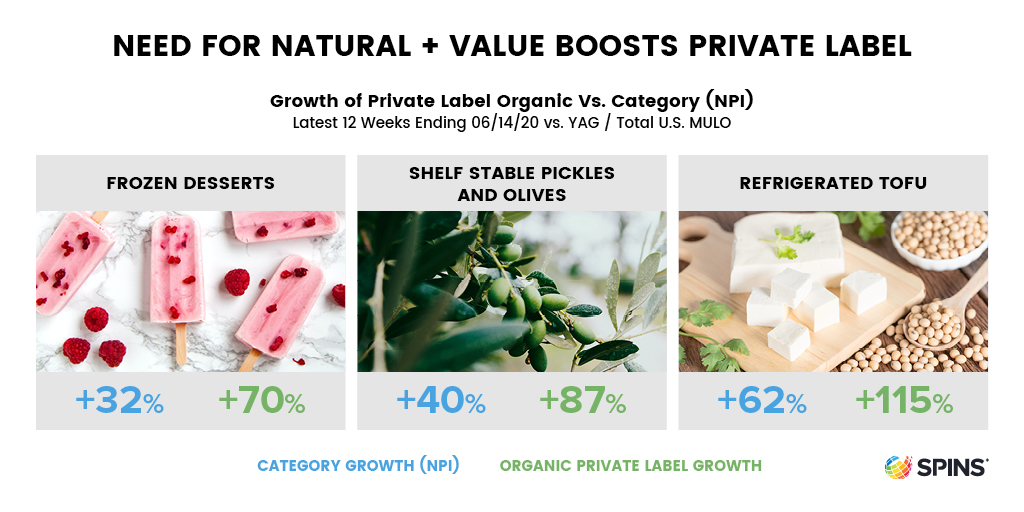 NEED FOR NATURAL + VALUE BOOSTS PRIVATE LABEL

Growth of Private Label Organic Vs. Category (NPI)
Latest 12 Weeks Ending 06/14/20 vs. YAG / Total U.S. MULO

FROZEN DESSERTS

+32% +70%

SHELF STABLE PICKLES AND OLIVES

+40% +87%

REFRIGERATED TOFU

+62% +115%

CATEGORY GROWTH (NPI) ORGANIC PRIVATE LABEL GROWTH

SPINS